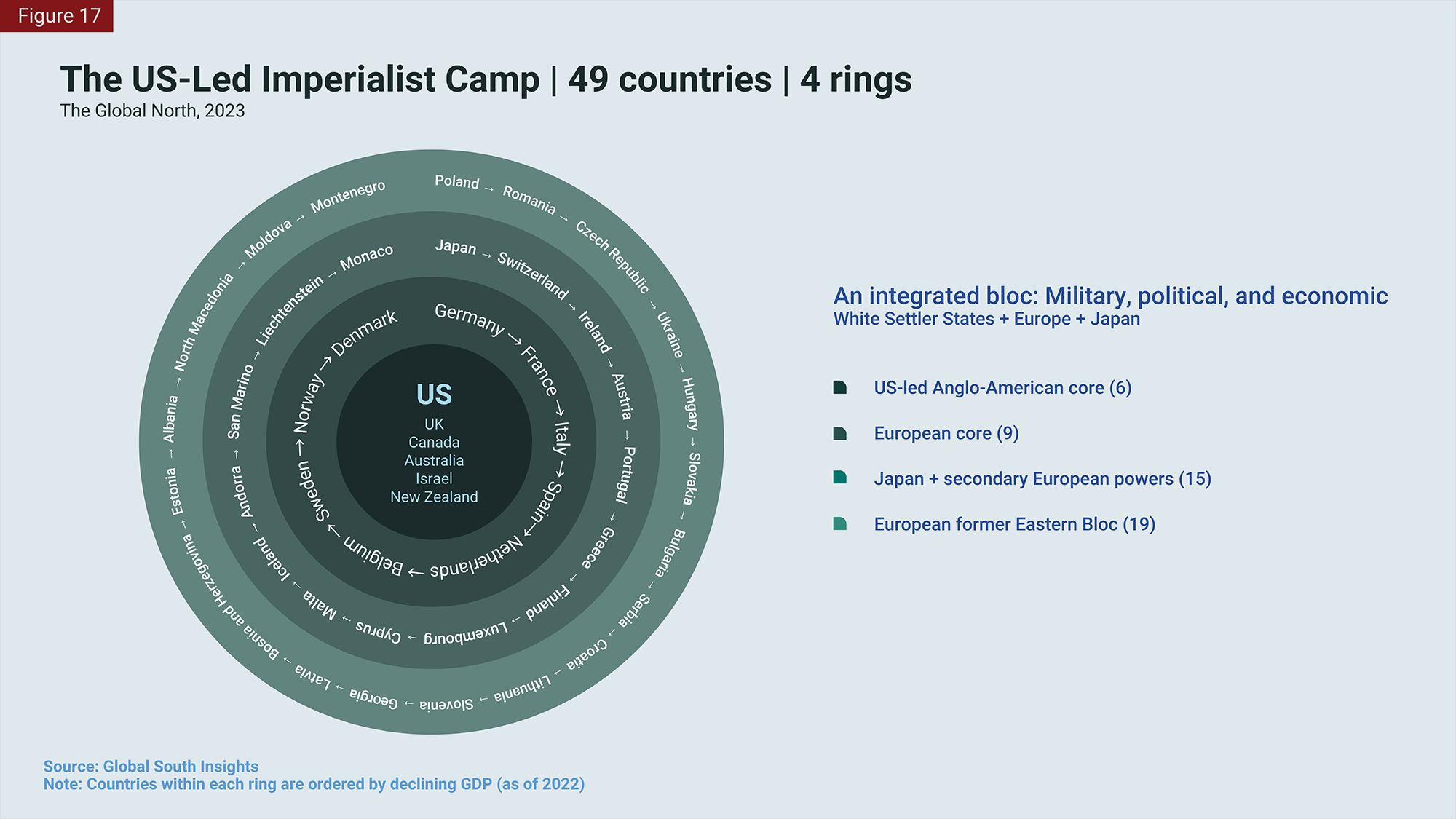 Figure 17

The US-Led Imperialist Camp | 49 countries | 4 rings
The Global North, 2023

US
UK
Canada
Australia
Israel
New Zealand

Germany → France → Italy → Spain → Netherlands → Belgium → Sweden → Norway → Denmark

Japan → Switzerland → Ireland → Austria → Portugal → Greece → Finland → Luxembourg → Cyprus → Malta → Iceland → Andorra → San Marino → Liechtenstein → Monaco

Poland → Romania → Czech Republic → Ukraine → Hungary → Slovakia → Bulgaria → Serbia → Croatia → Lithuania → Slovenia → Georgia → Latvia → Bosnia and Herzegovina → Estonia → Albania → North Macedonia → Moldova → Montenegro

An integrated bloc: Military, political, and economic
White Settler States + Europe + Japan

US-led Anglo-American core (6)
European core (9)
Japan + secondary European powers (15)
European former Eastern Bloc (19)

Source: Global South Insights
Note: Countries within each ring are ordered by declining GDP (as of 2022)